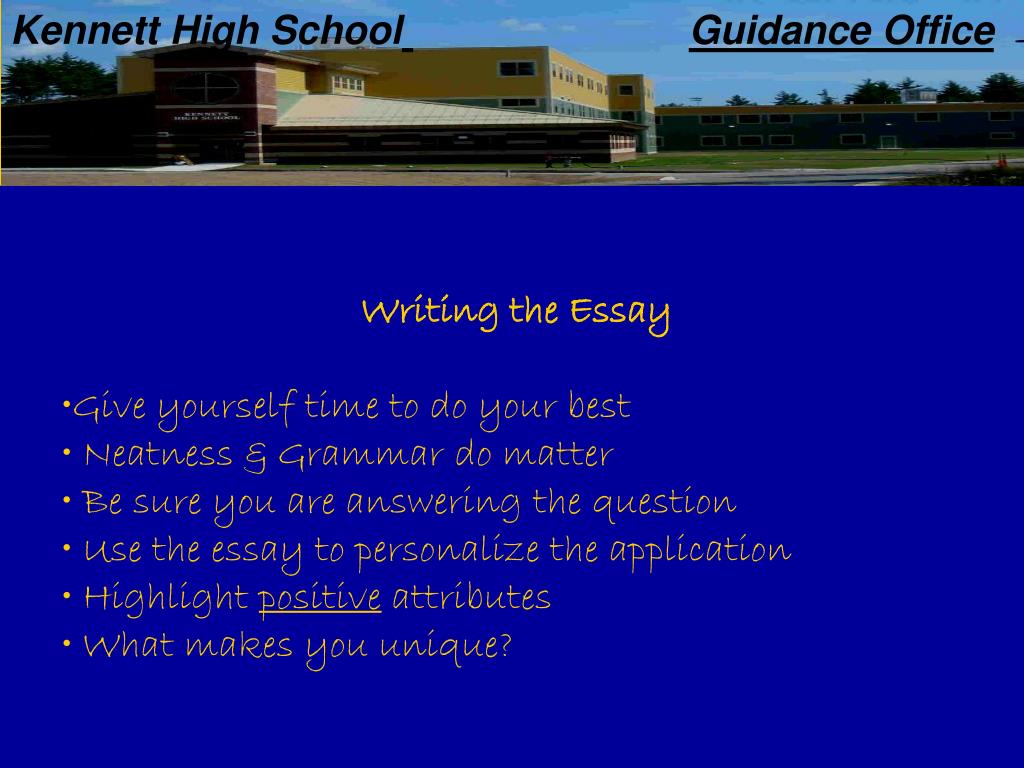 Kennett High School Guidance Office

KENNETT HIGH SCHOOL

Writing the Essay

•Give yourself time to do your best
• Neatness & Grammar do matter
• Be sure you are answering the question
• Use the essay to personalize the application
• Highlight positive attributes
• What makes you unique?